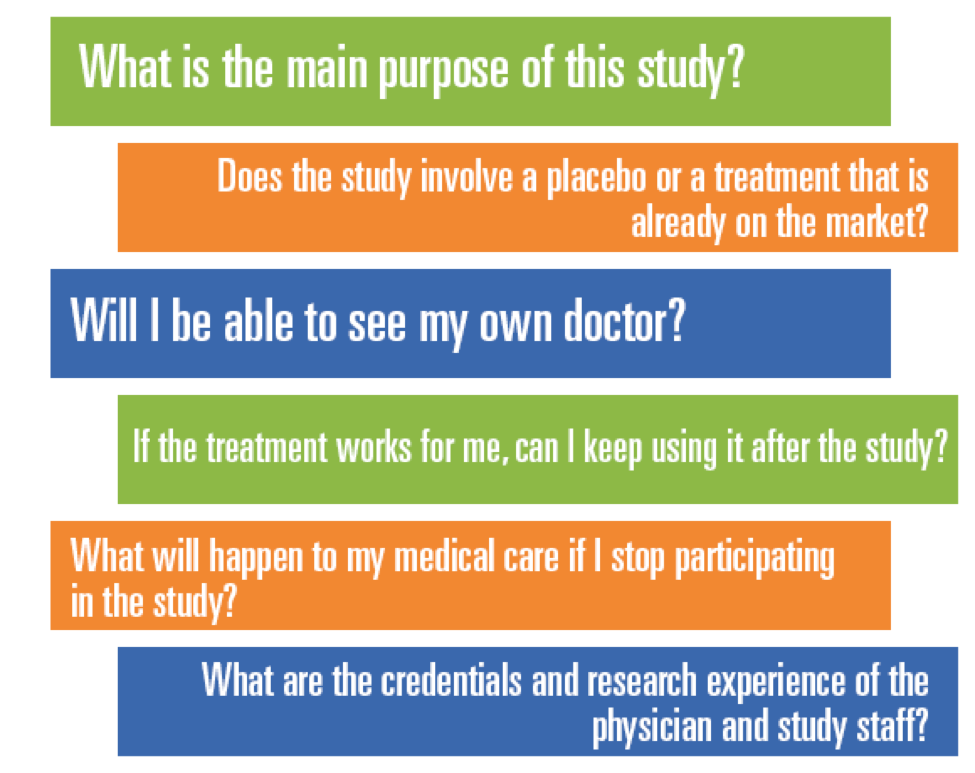 What is the main purpose of this study?

Does the study involve a placebo or a treatment that is already on the market?

Will I be able to see my own doctor?

If the treatment works for me, can I keep using it after the study?

What will happen to my medical care if I stop participating in the study?

What are the credentials and research experience of the physician and study staff?